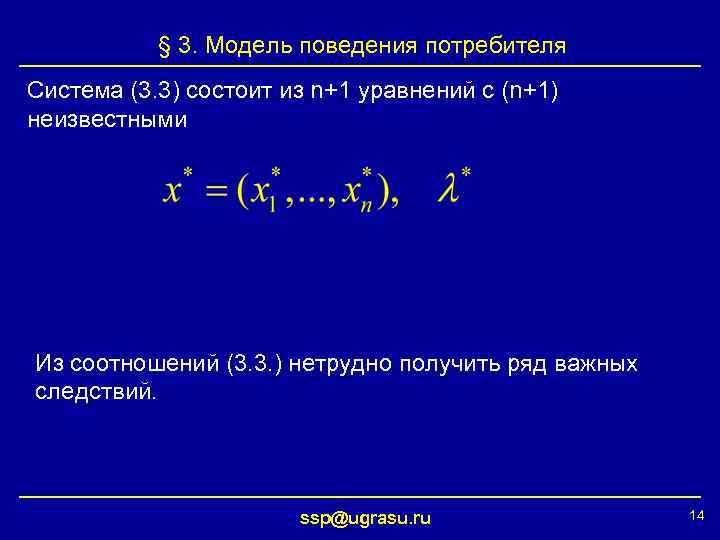 § 3. Модель поведения потребителя

Система (3.3) состоит из n+1 уравнений с (n+1) неизвестными

$x^* = (x_1^*, ..., x_n^*), \quad \lambda^*$

Из соотношений (3.3.) нетрудно получить ряд важных следствий.

ssp@ugrasu.ru

14